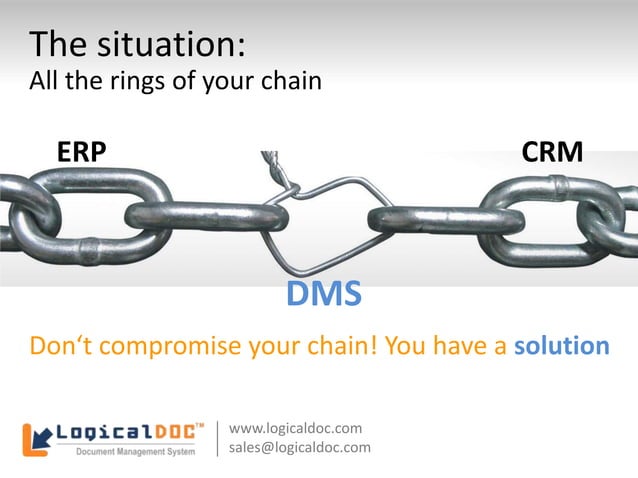 The situation:
All the rings of your chain

ERP

CRM

DMS

Don‘t compromise your chain! You have a solution

LogicalDOC™
Document Management System

www.logicaldoc.com
sales@logicaldoc.com